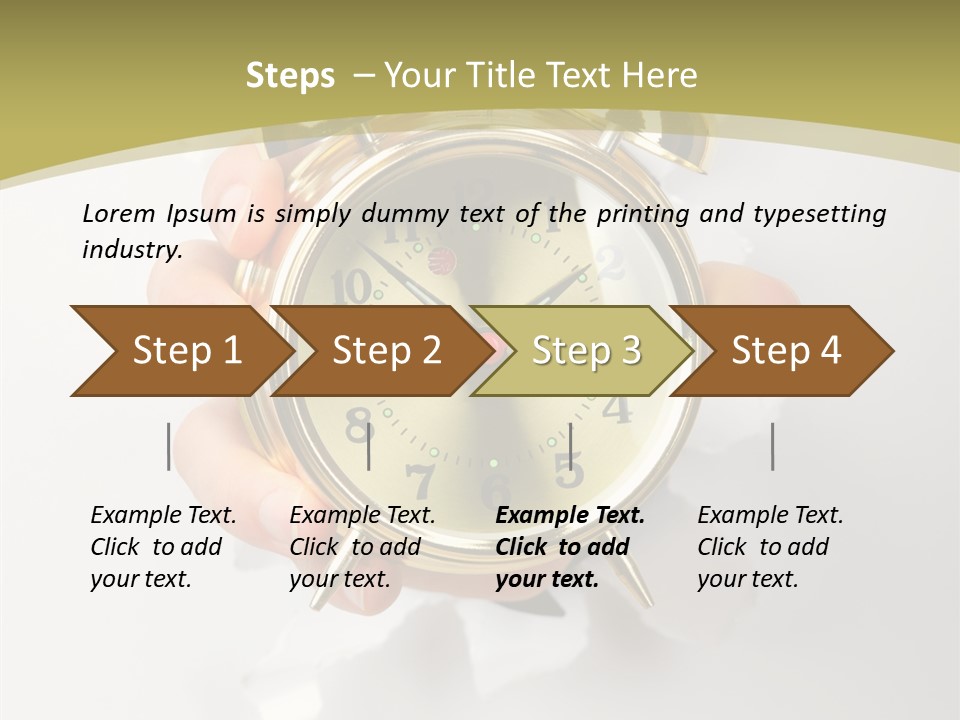 Steps – Your Title Text Here

Lorem Ipsum is simply dummy text of the printing and typesetting industry.

Step 1

Step 2

Step 3

Step 4

Example Text. Click to add your text.

Example Text. Click to add your text.

Example Text. Click to add your text.

Example Text. Click to add your text.